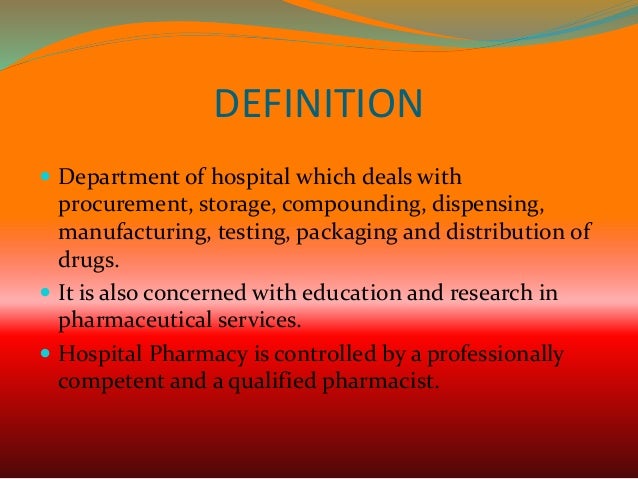 DEFINITION

- Department of hospital which deals with procurement, storage, compounding, dispensing, manufacturing, testing, packaging and distribution of drugs.
- It is also concerned with education and research in pharmaceutical services.
- Hospital Pharmacy is controlled by a professionally competent and a qualified pharmacist.